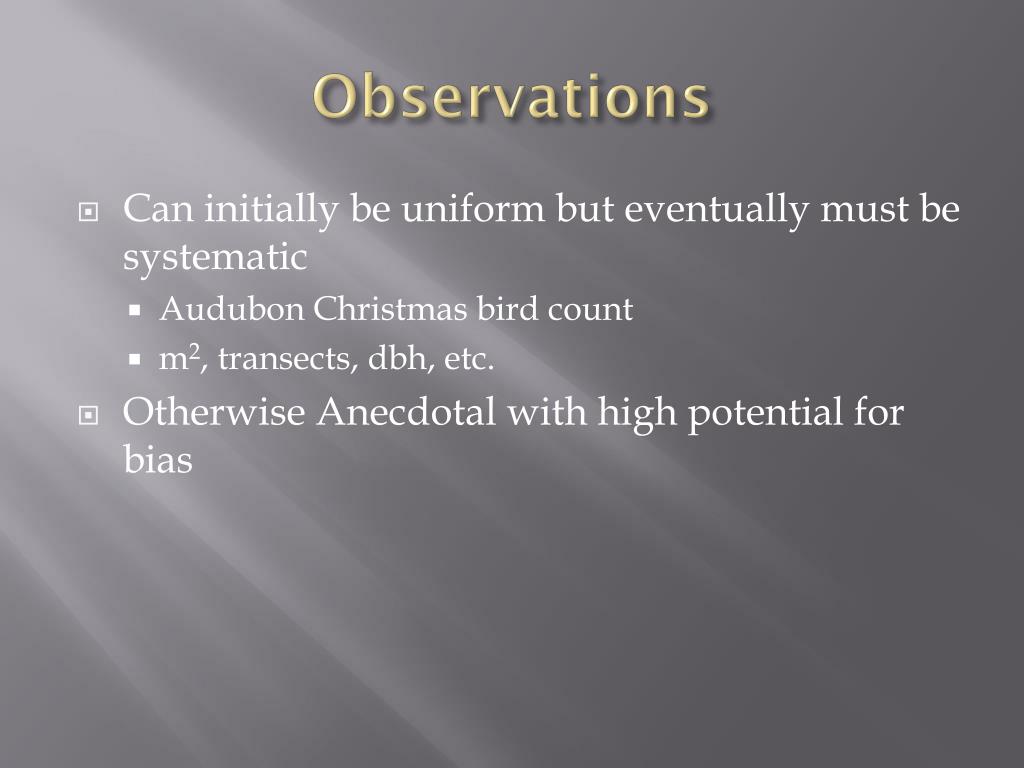 Observations

Can initially be uniform but eventually must be systematic

Audubon Christmas bird count

$m^2$, transects, dbh, etc.

Otherwise Anecdotal with high potential for bias